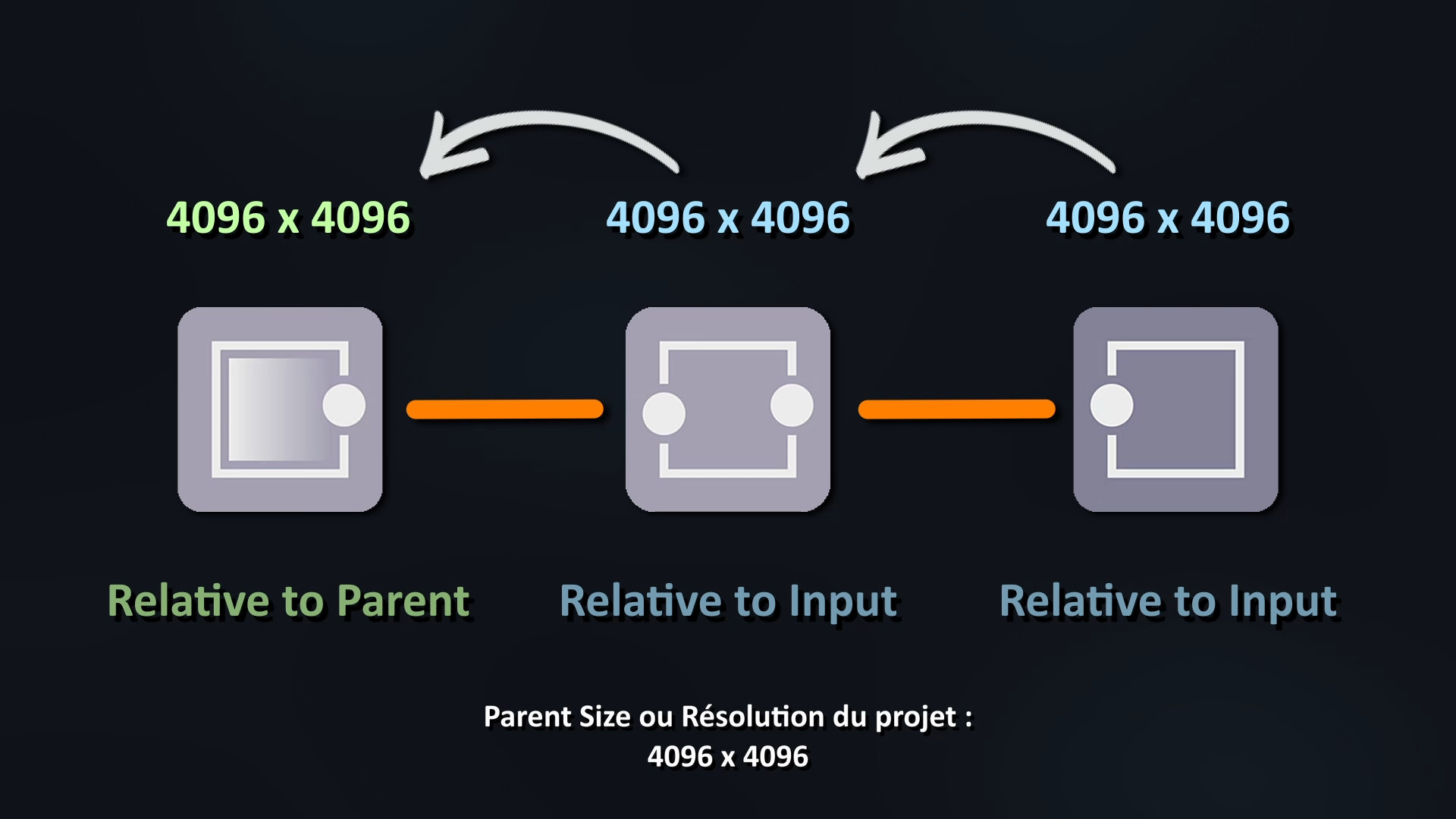 4096 x 4096

4096 x 4096

4096 x 4096

Relative to Parent

Relative to Input

Relative to Input

Parent Size ou Résolution du projet :
4096 x 4096